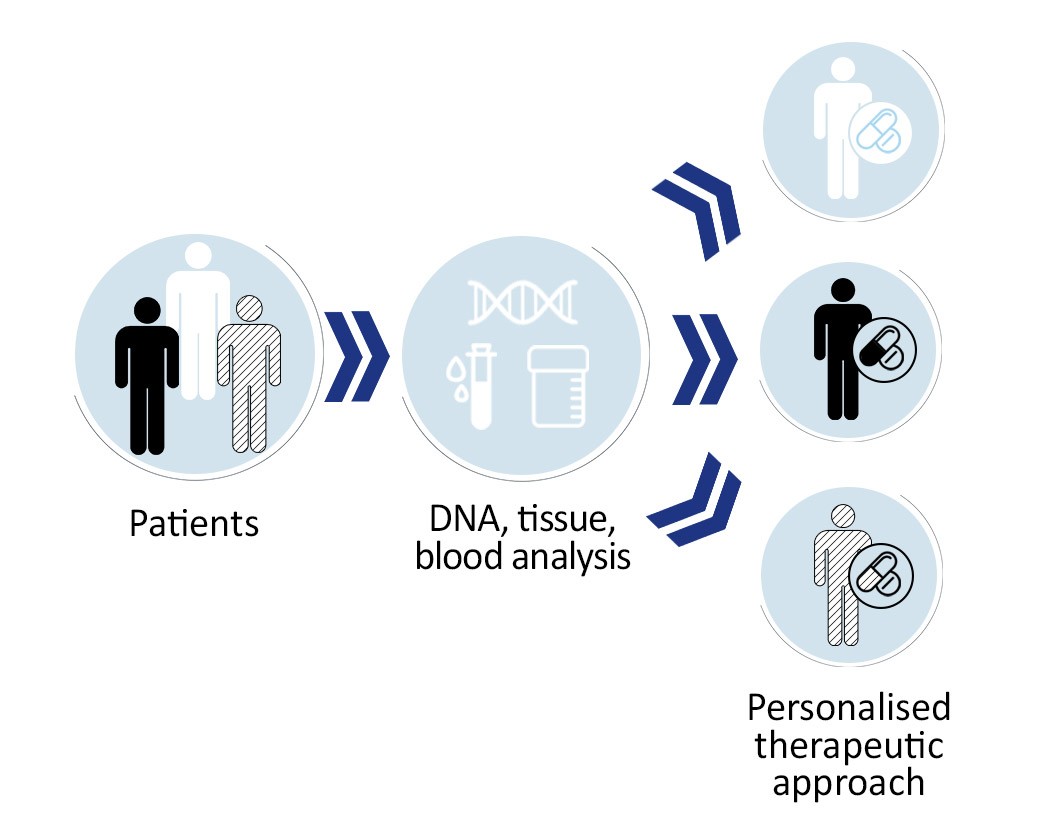 Patients

DNA, tissue, blood analysis

Personalised therapeutic approach